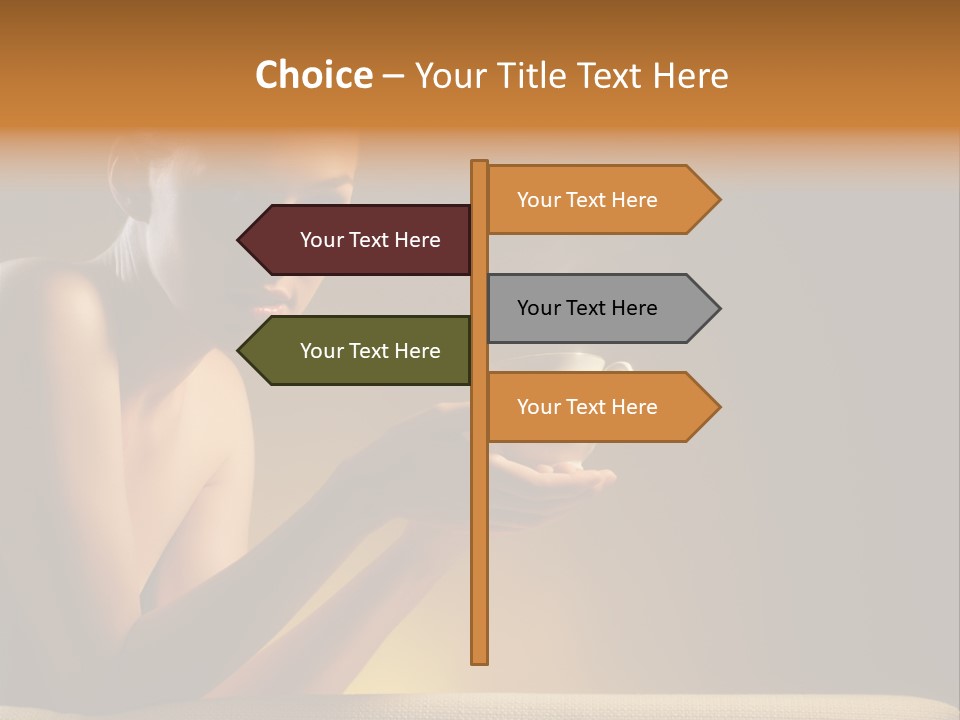 Choice – Your Title Text Here

Your Text Here

Your Text Here

Your Text Here

Your Text Here

Your Text Here